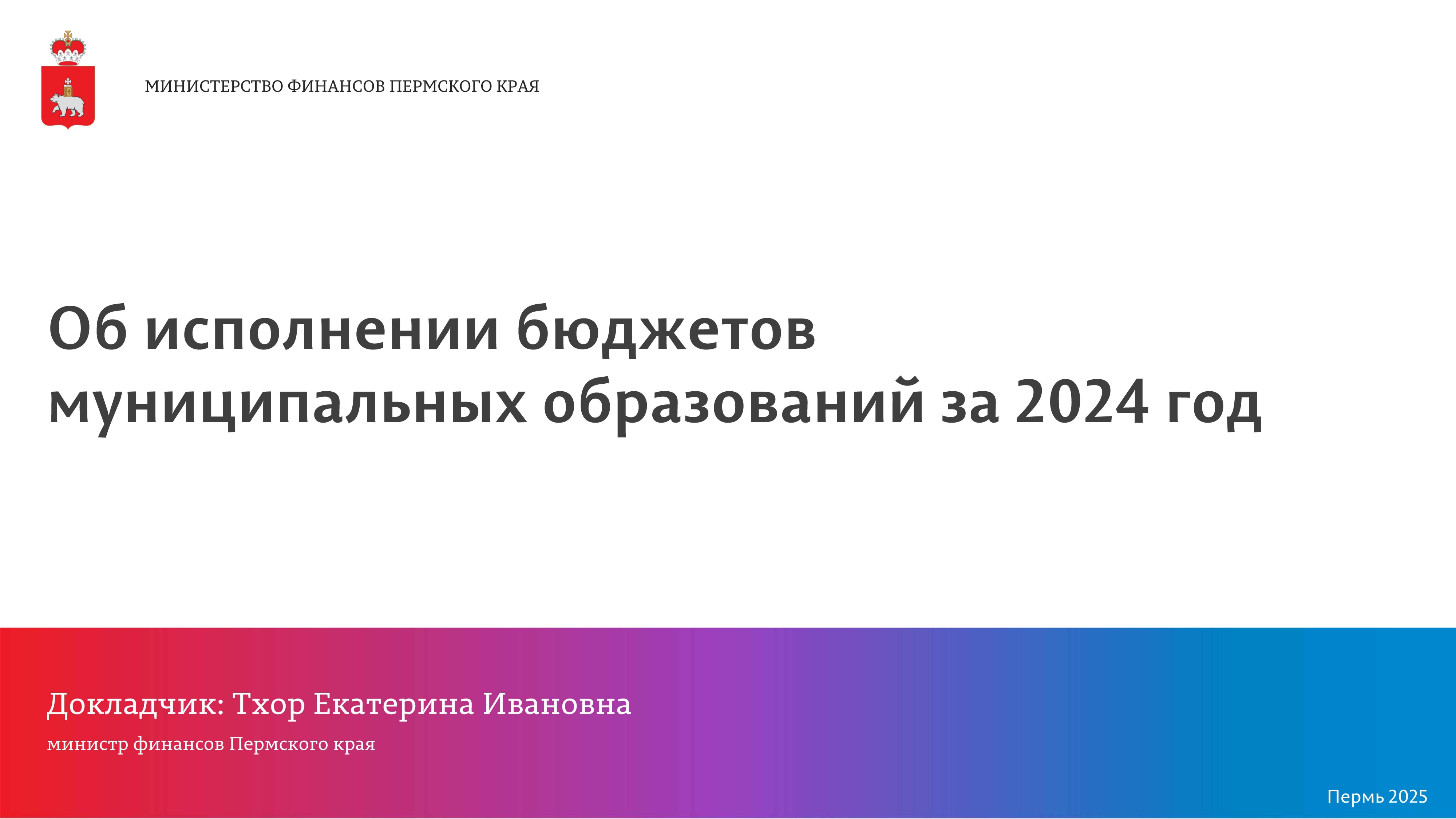 МИНИСТЕРСТВО ФИНАНСОВ ПЕРМСКОГО КРАЯ

Об исполнении бюджетов муниципальных образований за 2024 год

Докладчик: Тхор Екатерина Ивановна

министр финансов Пермского края

Пермь 2025